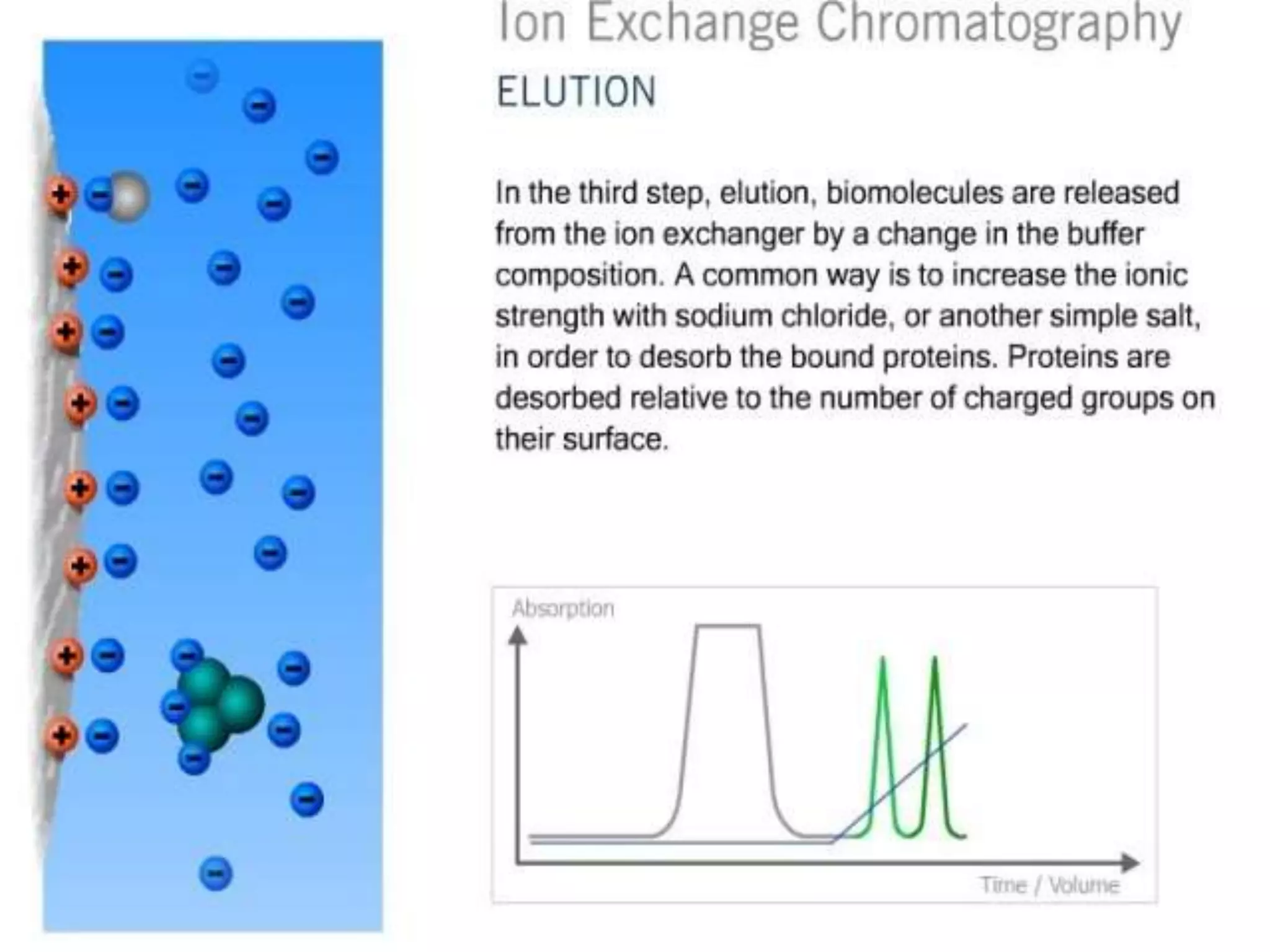 Ion Exchange Chromatography

ELUTION

In the third step, elution, biomolecules are released from the ion exchanger by a change in the buffer composition. A common way is to increase the ionic strength with sodium chloride, or another simple salt, in order to desorb the bound proteins. Proteins are desorbed relative to the number of charged groups on their surface.

Absorption

Time / Volume